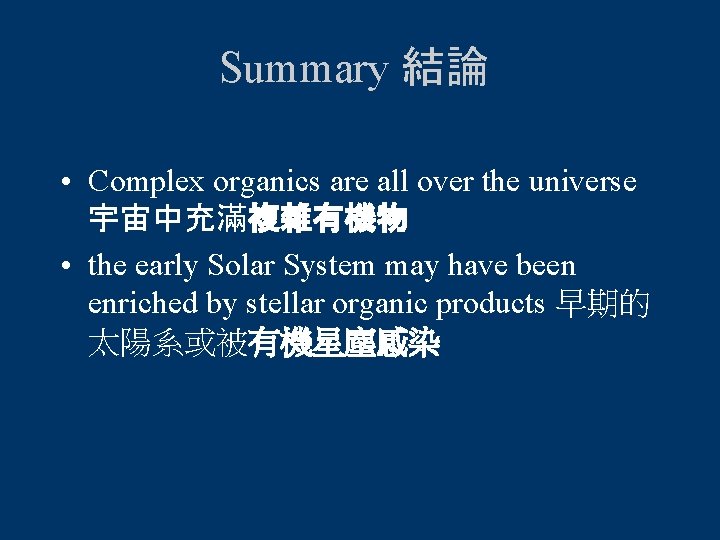 Summary 結論

• Complex organics are all over the universe 宇宙中充滿複雜有機物

• the early Solar System may have been enriched by stellar organic products 早期的太陽系或被有機星塵感染